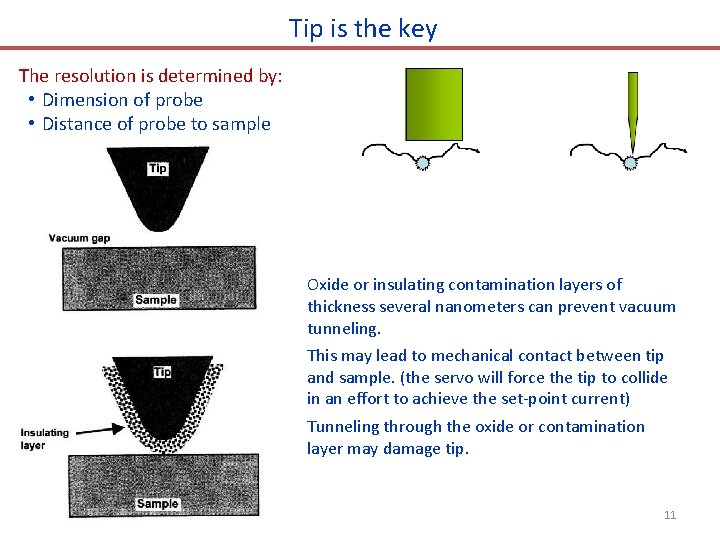 Tip is the key

The resolution is determined by:
• Dimension of probe
• Distance of probe to sample

Tip

Vacuum gap

Sample

Tip

Insulating layer

Sample

Oxide or insulating contamination layers of thickness several nanometers can prevent vacuum tunneling.

This may lead to mechanical contact between tip and sample. (the servo will force the tip to collide in an effort to achieve the set-point current)

Tunneling through the oxide or contamination layer may damage tip.

11